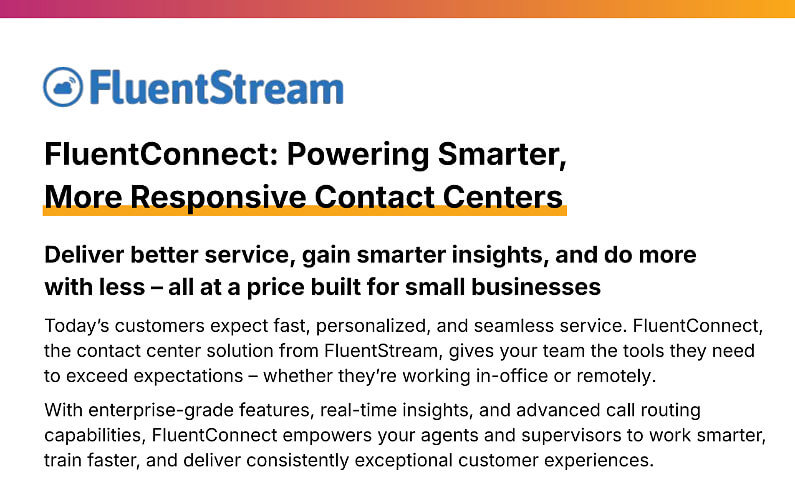 FluentStream

FluentConnect: Powering Smarter, More Responsive Contact Centers

Deliver better service, gain smarter insights, and do more with less – all at a price built for small businesses

Today's customers expect fast, personalized, and seamless service. FluentConnect, the contact center solution from FluentStream, gives your team the tools they need to exceed expectations – whether they're working in-office or remotely.

With enterprise-grade features, real-time insights, and advanced call routing capabilities, FluentConnect empowers your agents and supervisors to work smarter, train faster, and deliver consistently exceptional customer experiences.